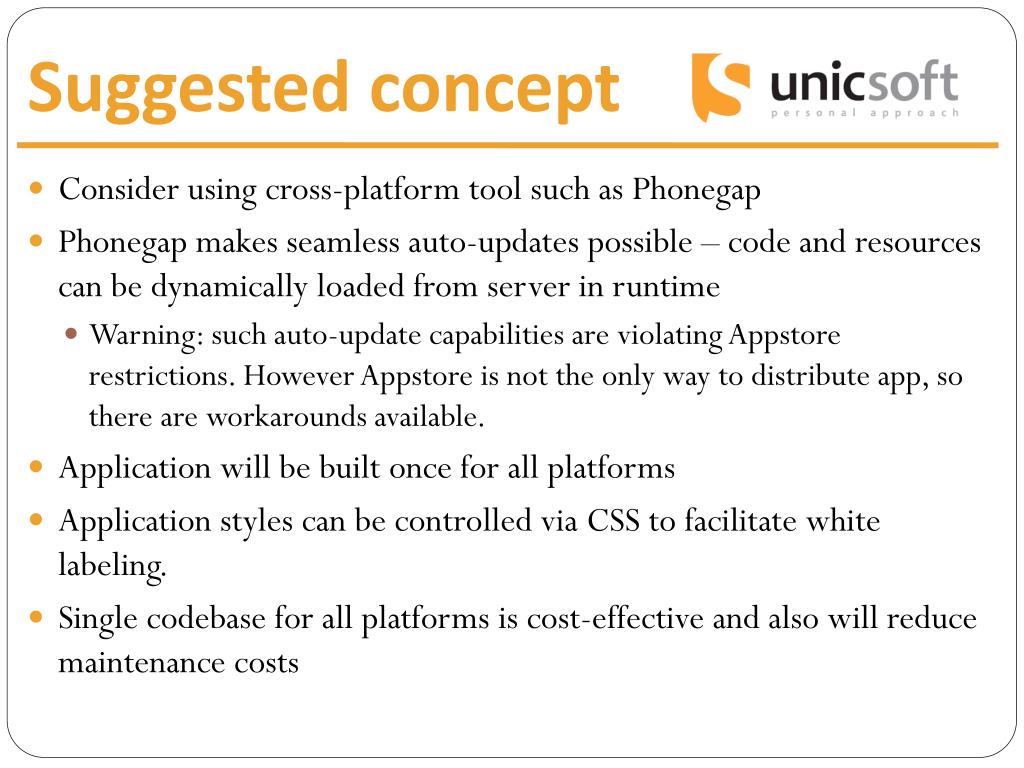 Suggested concept

unicsoft
personal approach

- Consider using cross-platform tool such as Phonegap
- Phonegap makes seamless auto-updates possible – code and resources can be dynamically loaded from server in runtime
  - Warning: such auto-update capabilities are violating Appstore restrictions. However Appstore is not the only way to distribute app, so there are workarounds available.
- Application will be built once for all platforms
- Application styles can be controlled via CSS to facilitate white labeling.
- Single codebase for all platforms is cost-effective and also will reduce maintenance costs